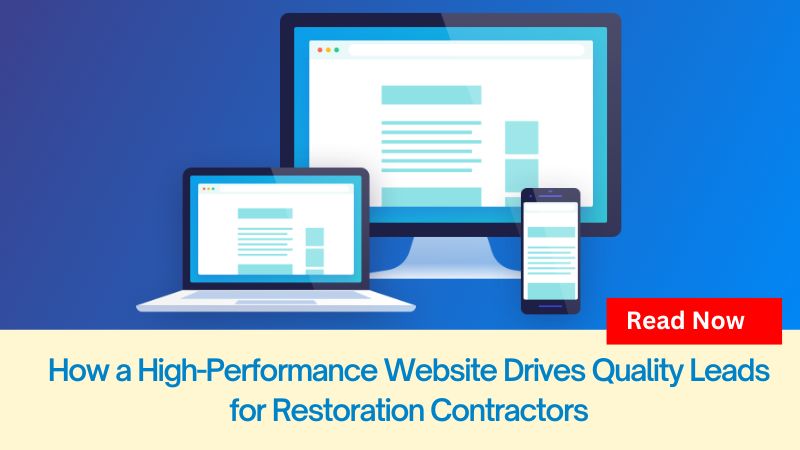 Read Now

How a High-Performance Website Drives Quality Leads for Restoration Contractors